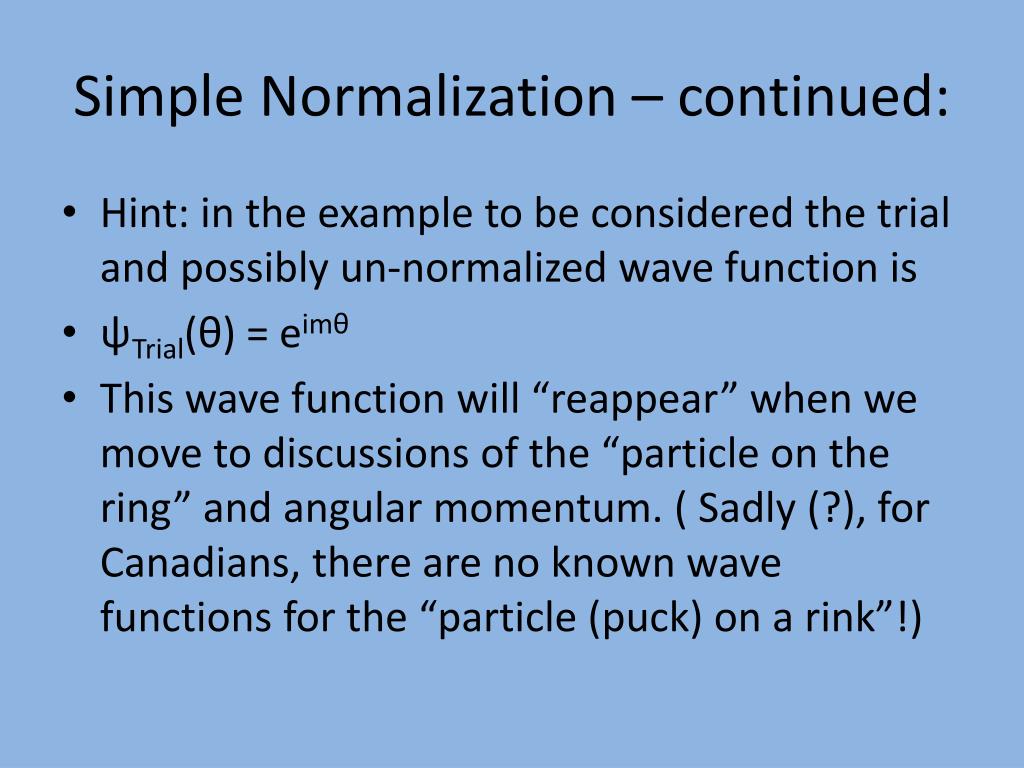 Simple Normalization – continued:

• Hint: in the example to be considered the trial and possibly un-normalized wave function is

• $\psi_{Trial}(\theta) = e^{im\theta}$

• This wave function will “reappear” when we move to discussions of the “particle on the ring” and angular momentum. ( Sadly (?), for Canadians, there are no known wave functions for the “particle (puck) on a rink”!)